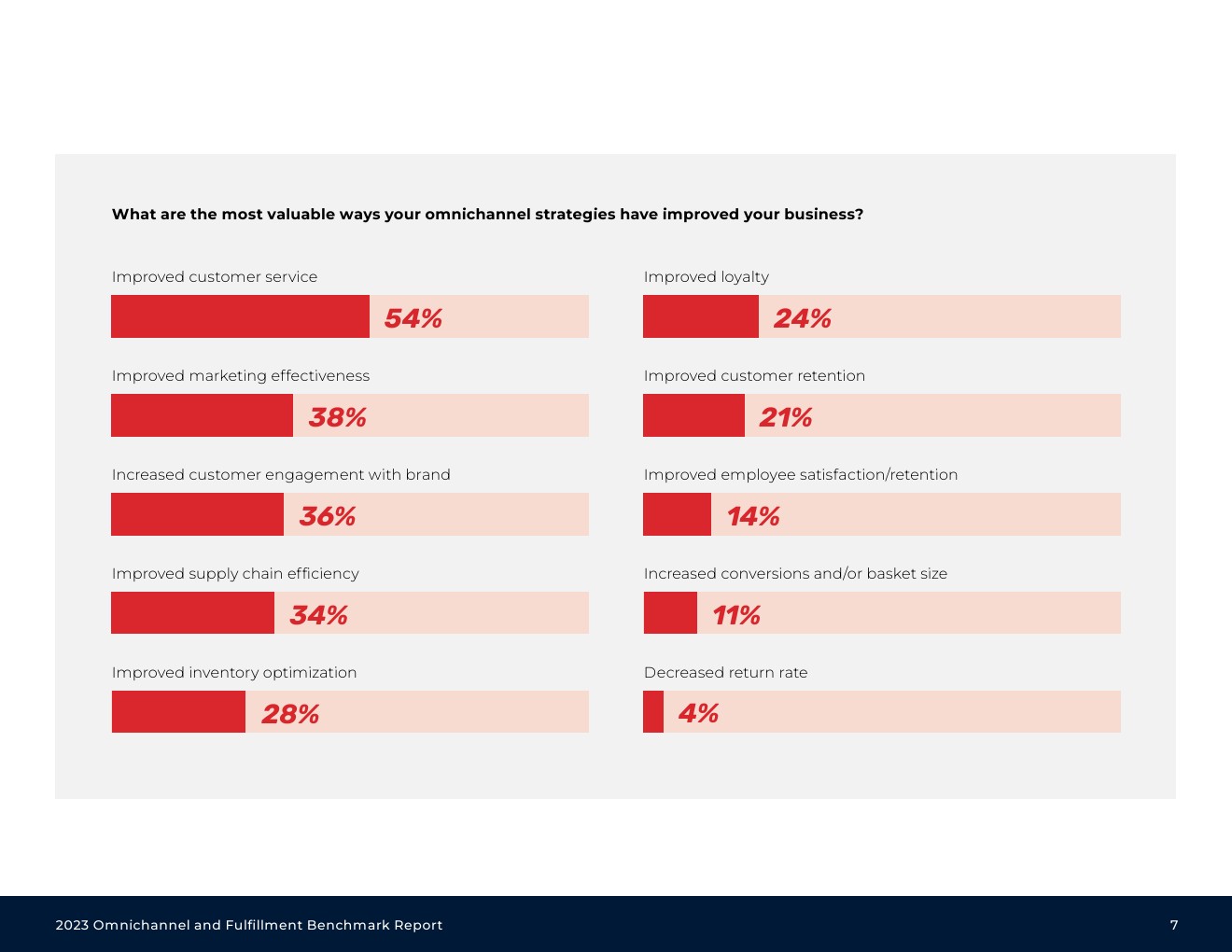 What are the most valuable ways your omnichannel strategies have improved your business?

Improved customer service

54%

Improved marketing effectiveness

38%

Increased customer engagement with brand

36%

Improved supply chain efficiency

34%

Improved inventory optimization

28%

Improved loyalty

24%

Improved customer retention

21%

Improved employee satisfaction/retention

14%

Increased conversions and/or basket size

11%

Decreased return rate

4%

2023 Omnichannel and Fulfillment Benchmark Report

7